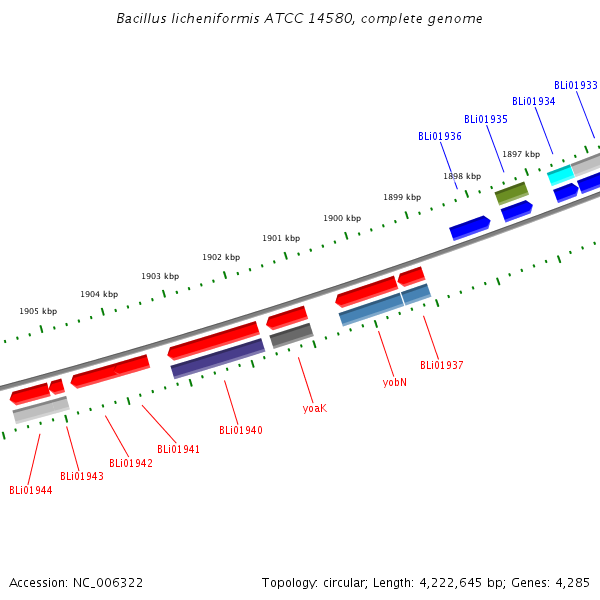 Bacillus licheniformis ATCC 14580, complete genome

BLi01933
BLi01934
BLi01935
BLi01936
1897 kbp
1898 kbp
1899 kbp
1900 kbp
1901 kbp
1902 kbp
1903 kbp
1904 kbp
1905 kbp

BLi01937
yobN
yoaK
BLi01940
BLi01941
BLi01942
BLi01943
BLi01944

Accession: NC_006322

Topology: circular; Length: 4,222,645 bp; Genes: 4,285